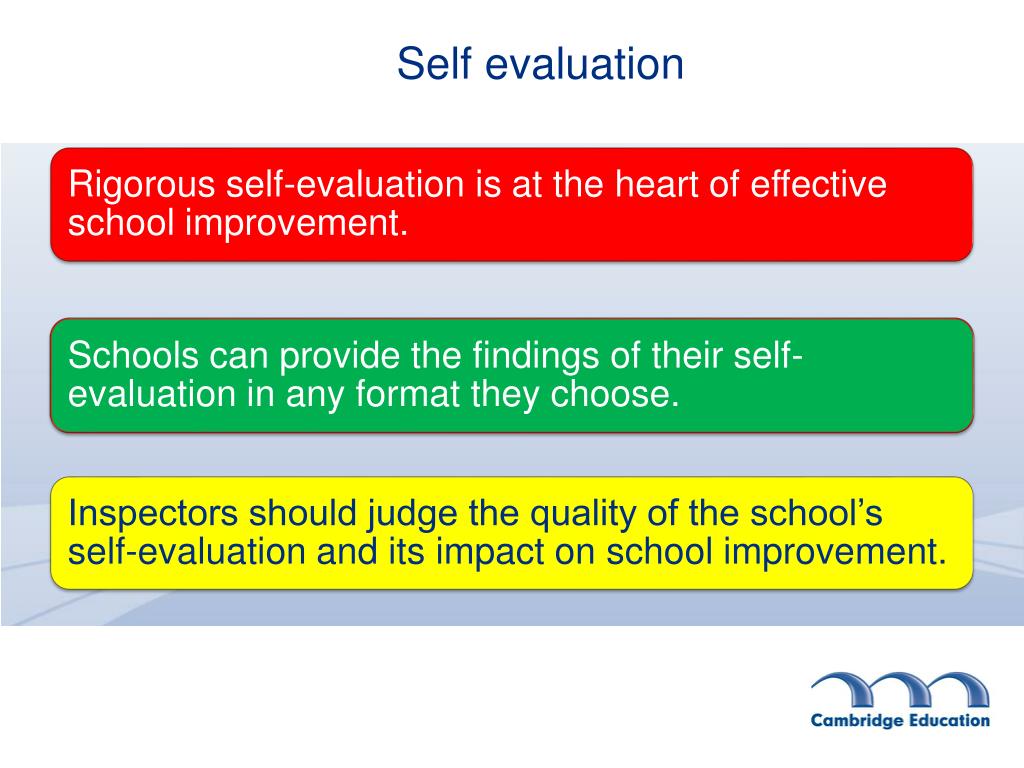 Self evaluation

Rigorous self-evaluation is at the heart of effective school improvement.

Schools can provide the findings of their self-evaluation in any format they choose.

Inspectors should judge the quality of the school's self-evaluation and its impact on school improvement.

Cambridge Education